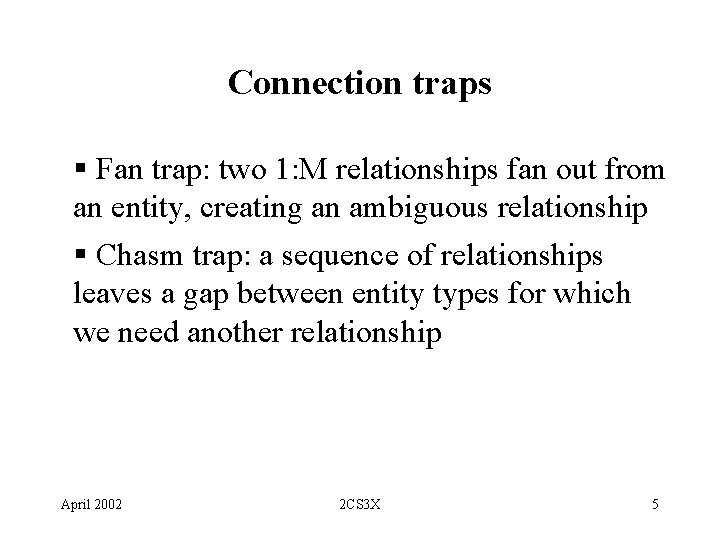 Connection traps

▪ Fan trap: two 1:M relationships fan out from an entity, creating an ambiguous relationship

▪ Chasm trap: a sequence of relationships leaves a gap between entity types for which we need another relationship

April 2002

2CS3X

5